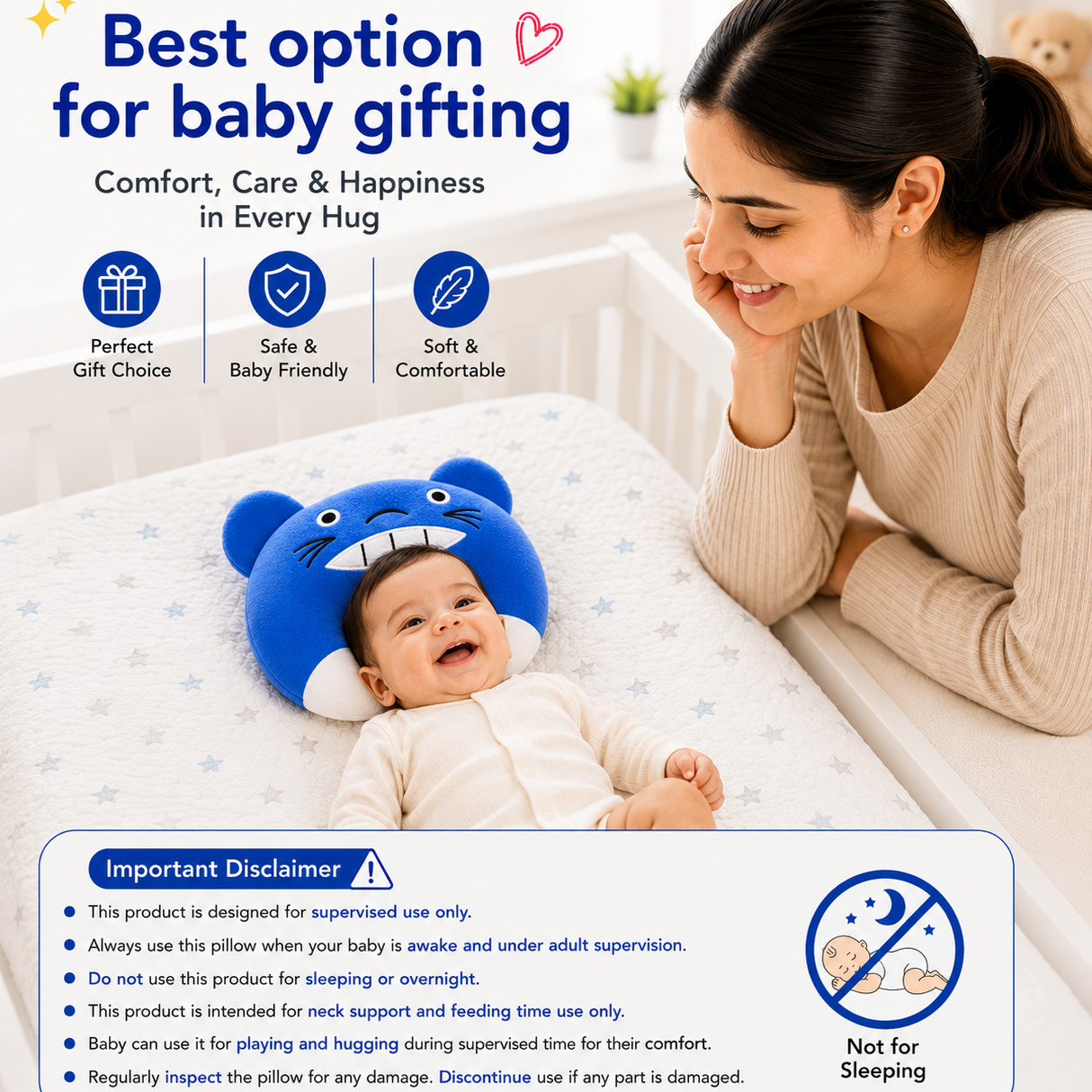 Best option for baby gifting

Comfort, Care & Happiness in Every Hug

Perfect Gift Choice

Safe & Baby Friendly

Soft & Comfortable

Important Disclaimer

- This product is designed for supervised use only.
- Always use this pillow when your baby is awake and under adult supervision.
- Do not use this product for sleeping or overnight.
- This product is intended for neck support and feeding time use only.
- Baby can use it for playing and hugging during supervised time for their comfort.
- Regularly inspect the pillow for any damage. Discontinue use if any part is damaged.

Not for Sleeping